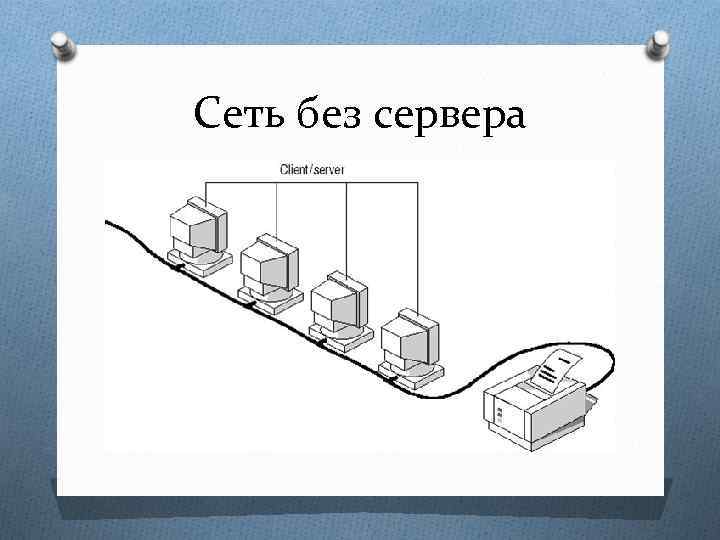 Сеть без сервера

Client/server